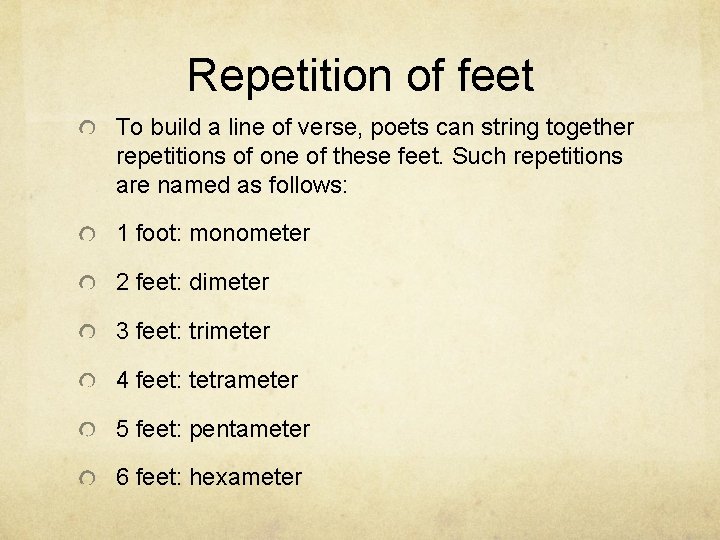 Repetition of feet

To build a line of verse, poets can string together repetitions of one of these feet. Such repetitions are named as follows:

1 foot: monometer

2 feet: dimeter

3 feet: trimeter

4 feet: tetrameter

5 feet: pentameter

6 feet: hexameter